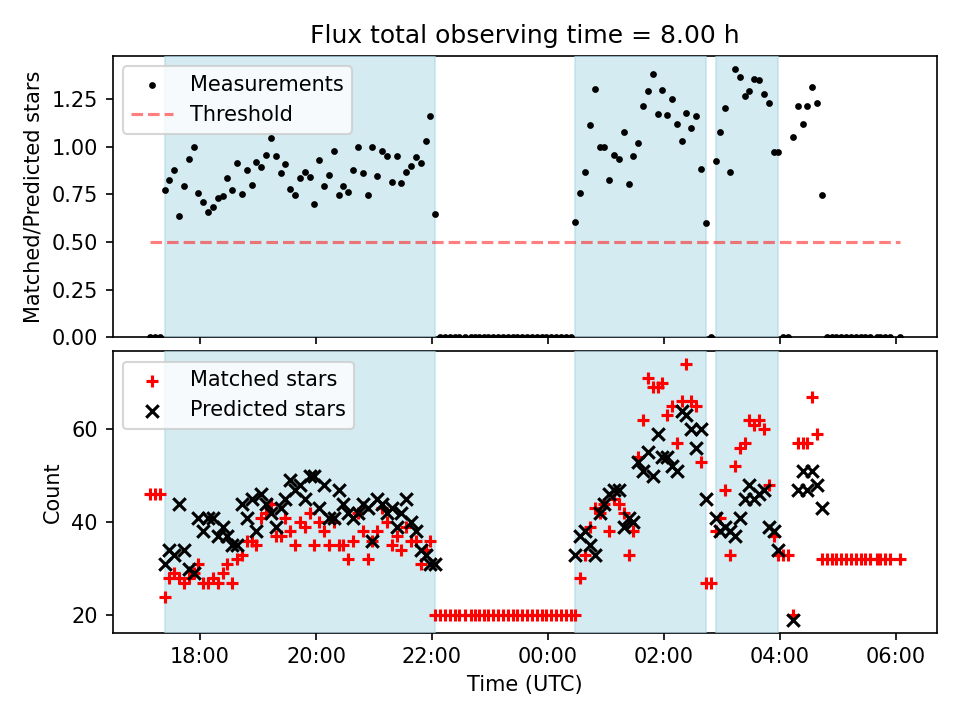 Flux total observing time = 8.00 h

Measurements
Threshold

Matched/Predicted stars

1.25
1.00
0.75
0.50
0.25
0.00

Matched stars
Predicted stars

Count

60
40
20

18:00
20:00
22:00
00:00
02:00
04:00
06:00

Time (UTC)